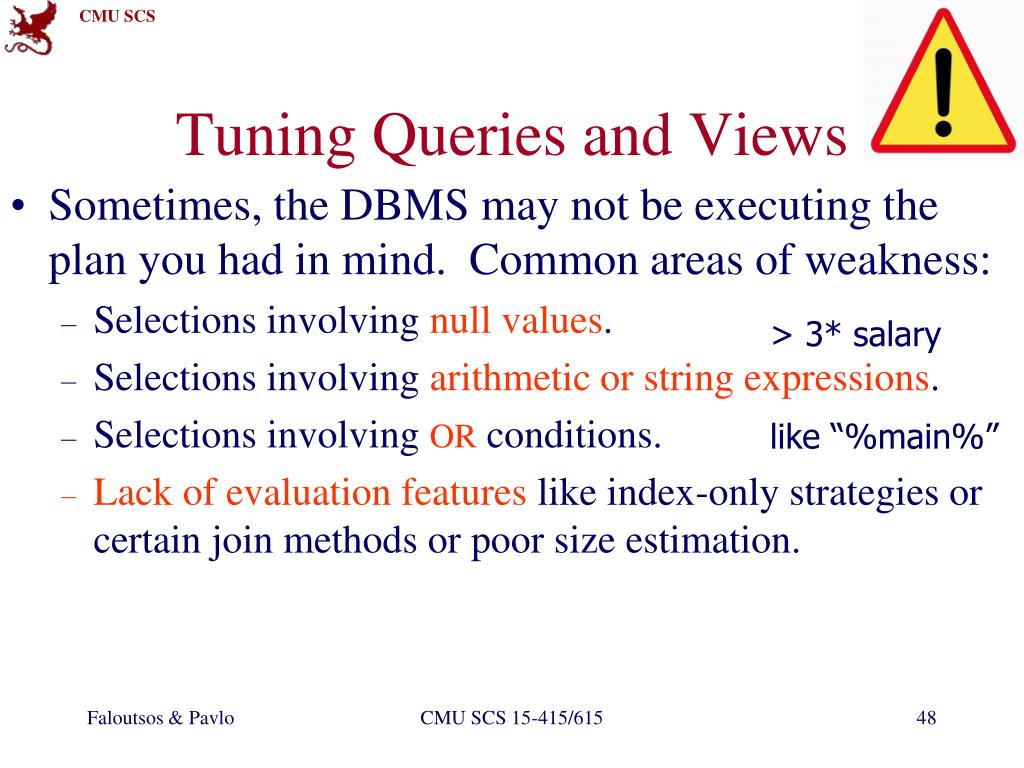 CMU SCS

Tuning Queries and Views

• Sometimes, the DBMS may not be executing the plan you had in mind. Common areas of weakness:

– Selections involving null values.

> 3* salary

– Selections involving arithmetic or string expressions.

– Selections involving OR conditions.

like “%main%”

– Lack of evaluation features like index-only strategies or certain join methods or poor size estimation.

Faloutsos & Pavlo

CMU SCS 15-415/615

48